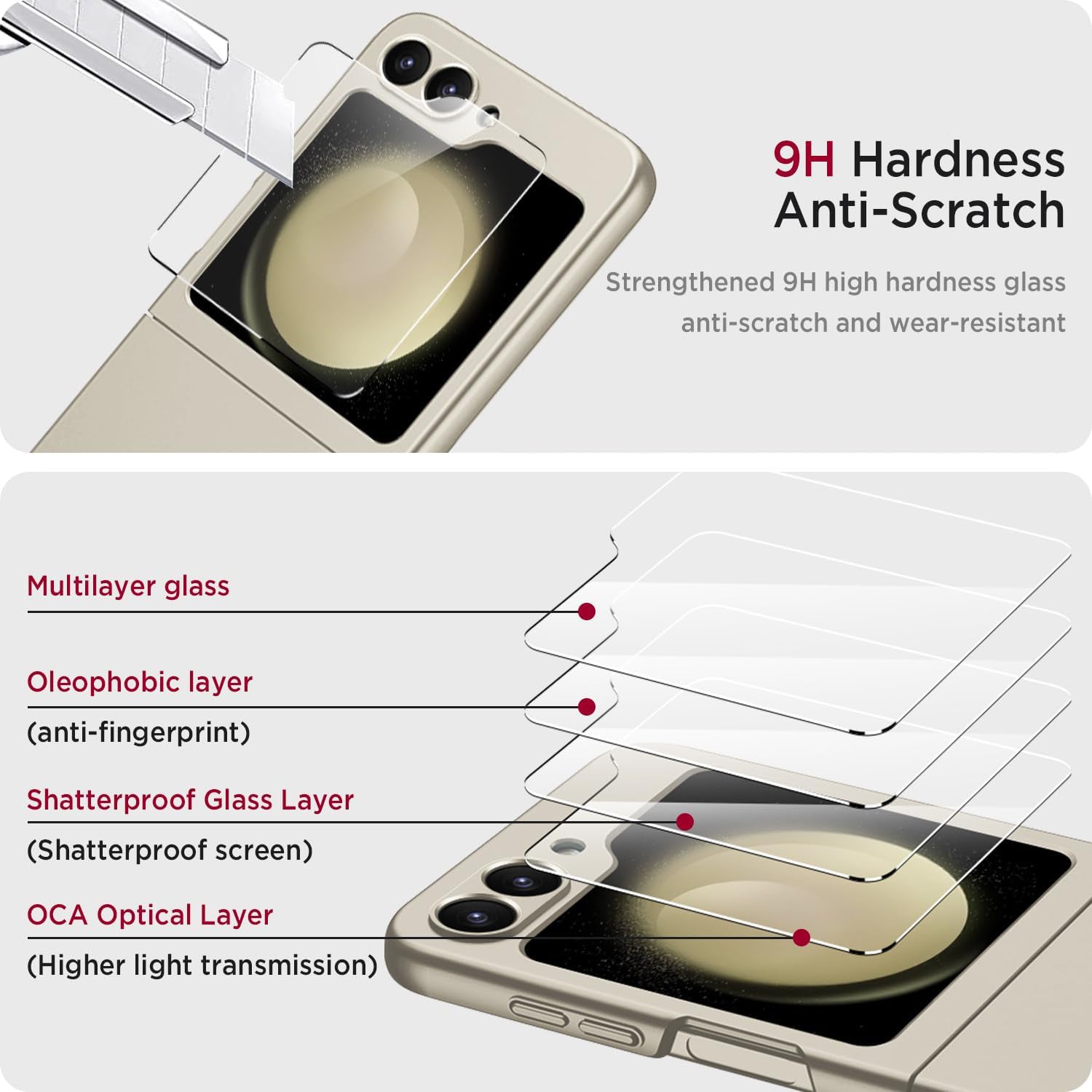 9H Hardness
Anti-Scratch

Strengthened 9H high hardness glass
anti-scratch and wear-resistant

Multilayer glass

Oleophobic layer
(anti-fingerprint)

Shatterproof Glass Layer
(Shatterproof screen)

OCA Optical Layer
(Higher light transmission)